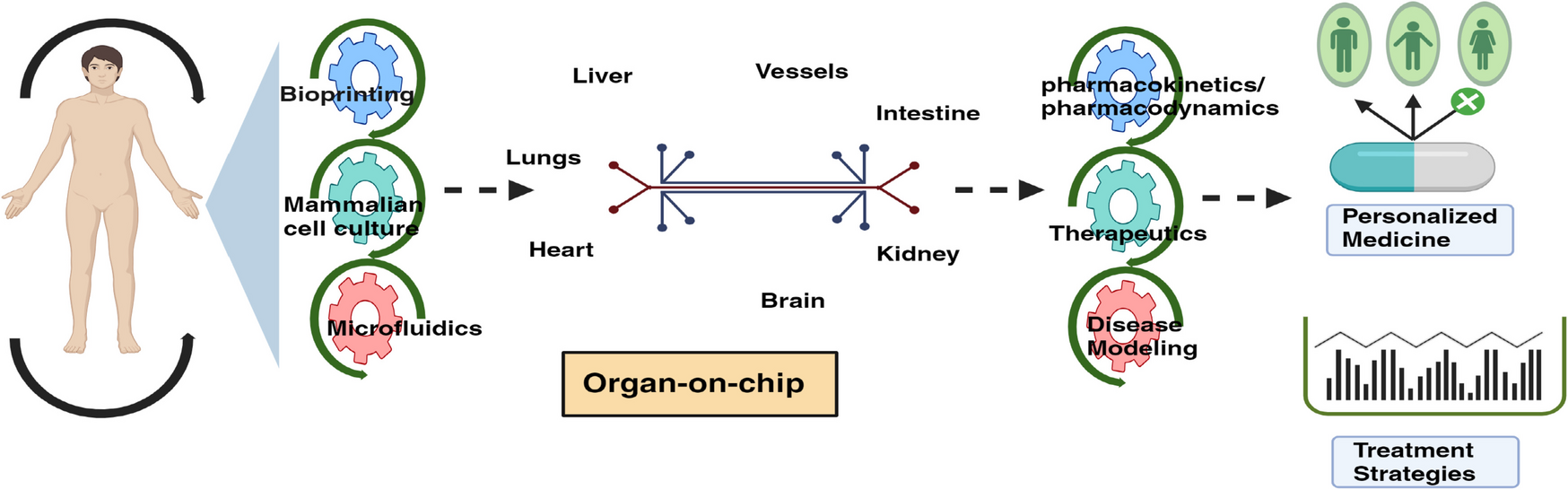 Bioprinting

Mammalian cell culture

Microfluidics

Liver

Vessels

Intestine

Lungs

Heart

Kidney

Brain

Organ-on-chip

pharmacokinetics/ pharmacodynamics

Therapeutics

Disease Modeling

Personalized Medicine

Treatment Strategies